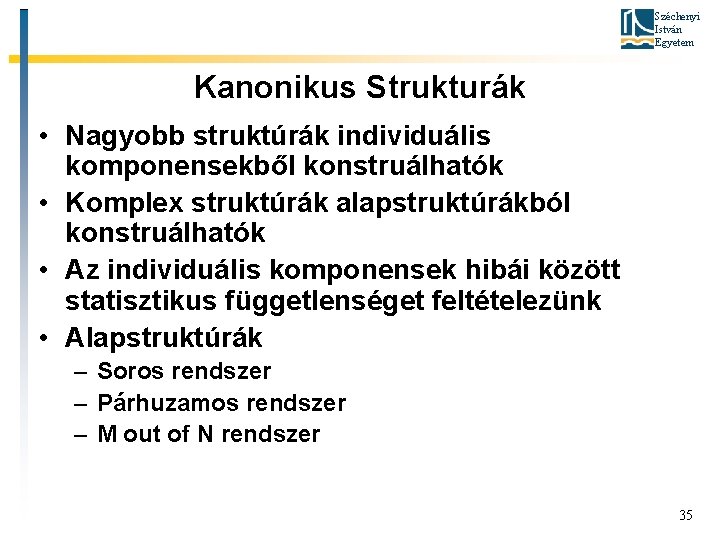 Széchenyi István Egyetem

Kanonikus Strukturák

• Nagyobb struktúrák individuális komponensekből konstruálhatók
• Komplex struktúrák alapstruktúrákból konstruálhatók
• Az individuális komponensek hibái között statisztikus függetlenséget feltételezünk
• Alapstruktúrák
– Soros rendszer
– Párhuzamos rendszer
– M out of N rendszer

35